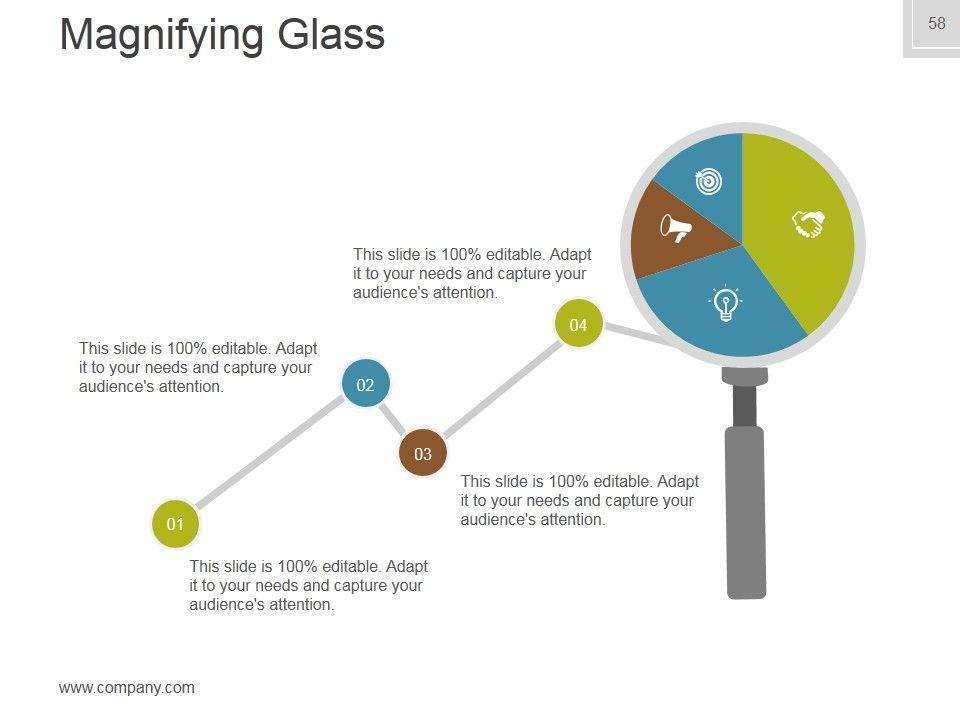 Magnifying Glass

58

This slide is 100% editable. Adapt it to your needs and capture your audience's attention.

04

This slide is 100% editable. Adapt it to your needs and capture your audience's attention.

02

03

This slide is 100% editable. Adapt it to your needs and capture your audience's attention.

01

This slide is 100% editable. Adapt it to your needs and capture your audience's attention.

www.company.com